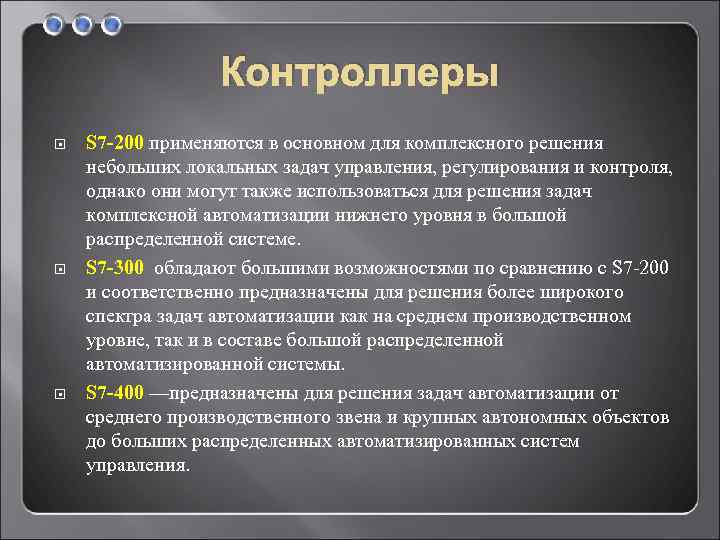 Контроллеры

S7-200 применяются в основном для комплексного решения небольших локальных задач управления, регулирования и контроля, однако они могут также использоваться для решения задач комплексной автоматизации нижнего уровня в большой распределенной системе.

S7-300 обладают большими возможностями по сравнению с S7-200 и соответственно предназначены для решения более широкого спектра задач автоматизации как на среднем производственном уровне, так и в составе большой распределенной автоматизированной системы.

S7-400 —предназначены для решения задач автоматизации от среднего производственного звена и крупных автономных объектов до больших распределенных автоматизированных систем управления.